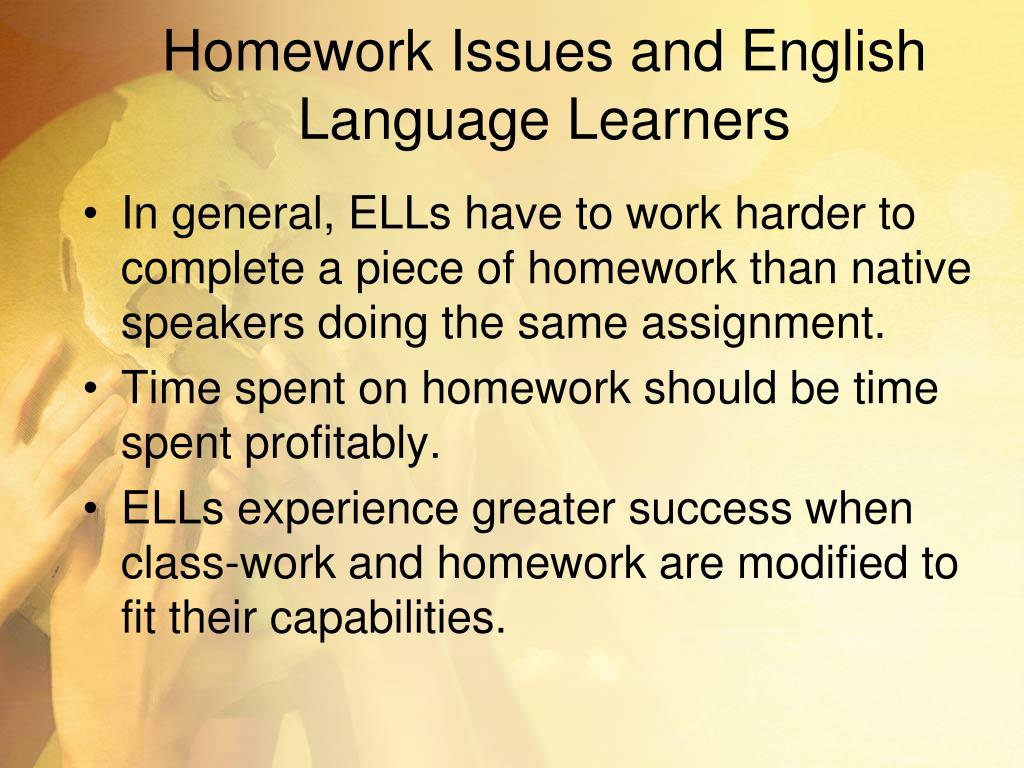 Homework Issues and English Language Learners

• In general, ELLs have to work harder to complete a piece of homework than native speakers doing the same assignment.
• Time spent on homework should be time spent profitably.
• ELLs experience greater success when class-work and homework are modified to fit their capabilities.